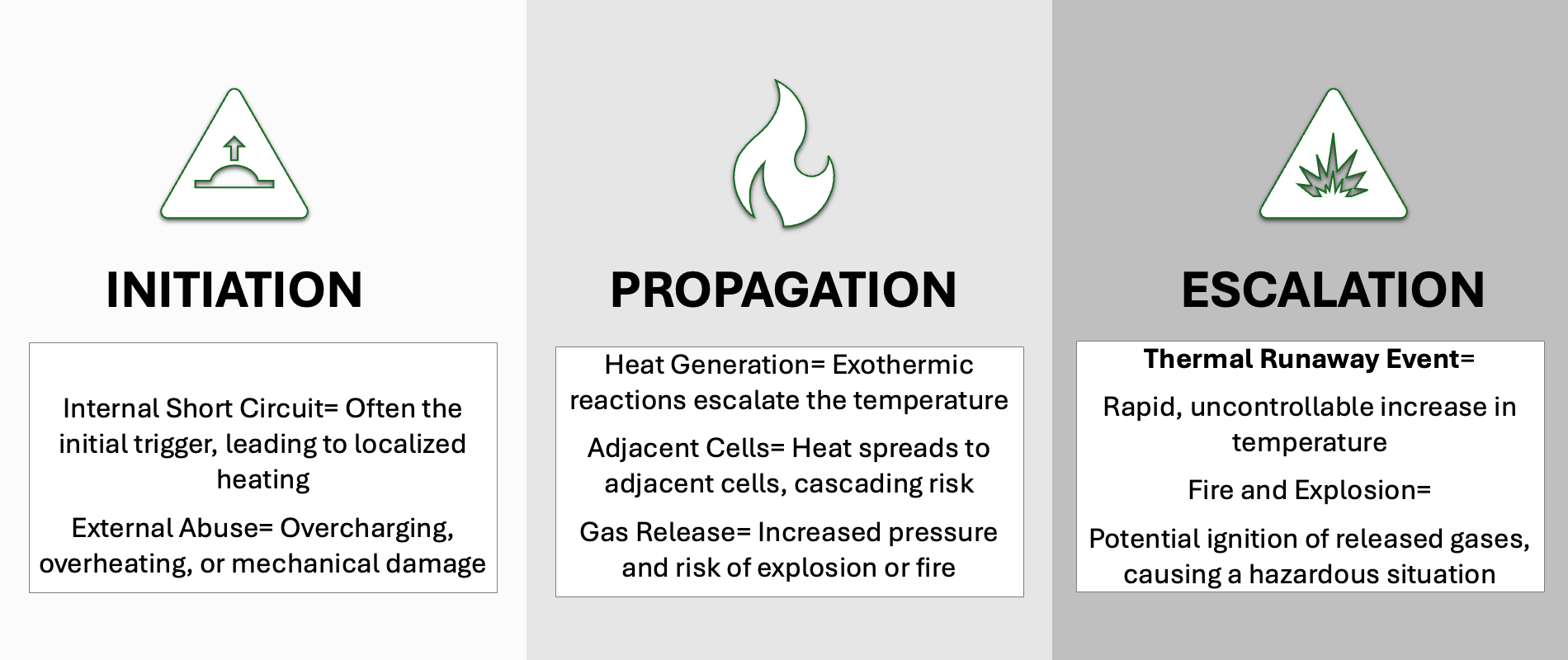 INITIATION

Internal Short Circuit= Often the initial trigger, leading to localized heating

External Abuse= Overcharging, overheating, or mechanical damage

PROPAGATION

Heat Generation= Exothermic reactions escalate the temperature

Adjacent Cells= Heat spreads to adjacent cells, cascading risk

Gas Release= Increased pressure and risk of explosion or fire

ESCALATION

Thermal Runaway Event=

Rapid, uncontrollable increase in temperature

Fire and Explosion=

Potential ignition of released gases, causing a hazardous situation